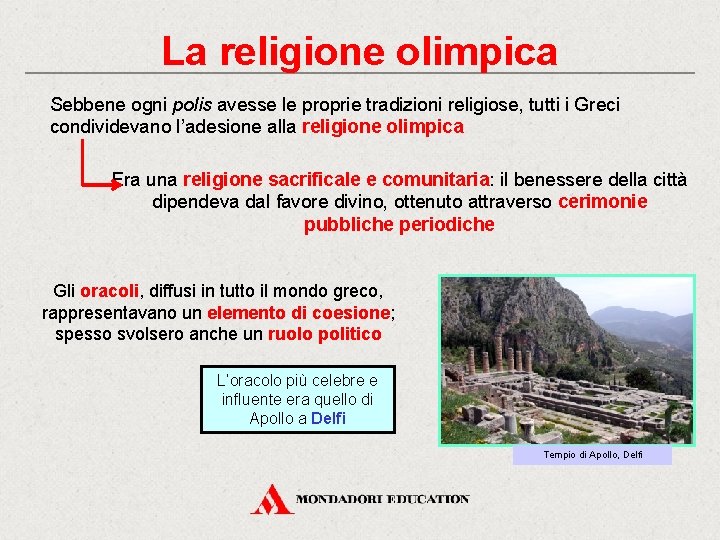 La religione olimpica

Sebbene ogni polis avesse le proprie tradizioni religiose, tutti i Greci condividevano l'adesione alla religione olimpica

Era una religione sacrificale e comunitaria: il benessere della città dipendeva dal favore divino, ottenuto attraverso cerimonie pubbliche periodiche

Gli oracoli, diffusi in tutto il mondo greco, rappresentavano un elemento di coesione; spesso svolsero anche un ruolo politico

L'oracolo più celebre e influente era quello di Apollo a Delfi

Tempio di Apollo, Delfi

MONDADORI EDUCATION